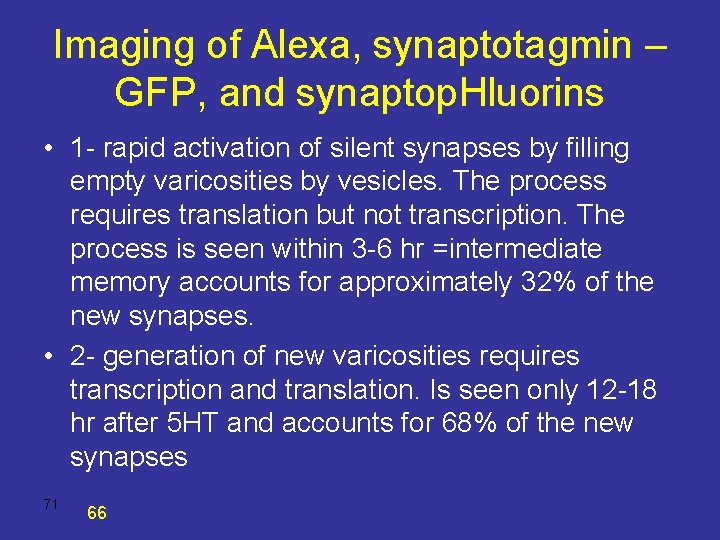 Imaging of Alexa, synaptotagmin – GFP, and synaptopHluorins

• 1- rapid activation of silent synapses by filling empty varicosities by vesicles. The process requires translation but not transcription. The process is seen within 3-6 hr =intermediate memory accounts for approximately 32% of the new synapses.

• 2- generation of new varicosities requires transcription and translation. Is seen only 12-18 hr after 5HT and accounts for 68% of the new synapses

71

66